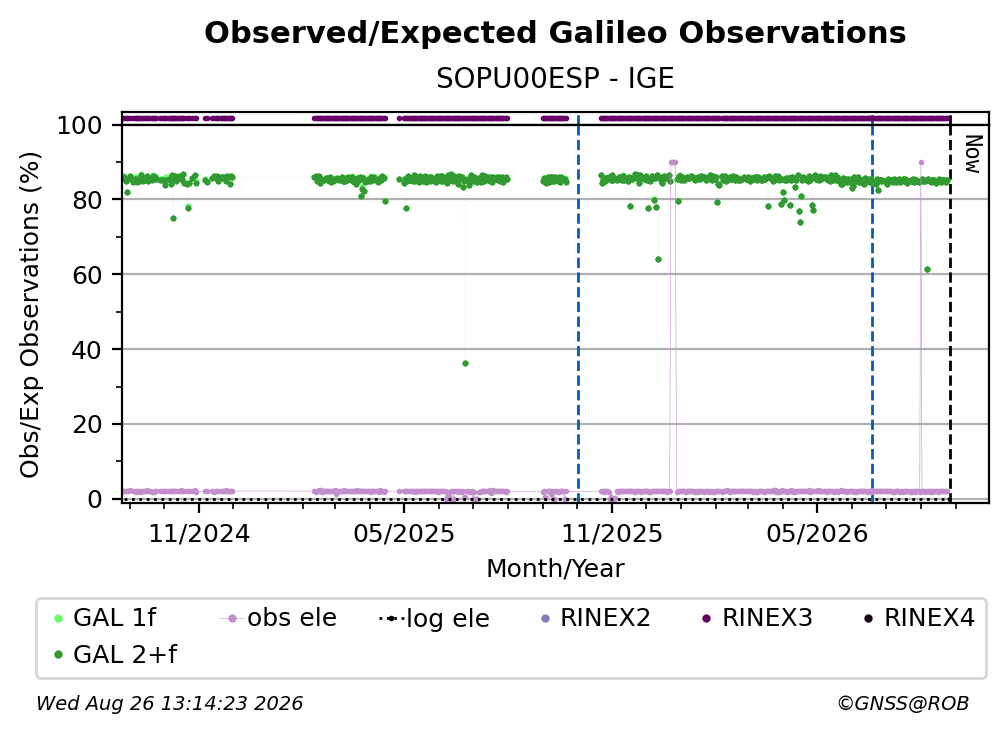 Observed/Expected Galileo Observations
SOPU00ESP - IGE

Obs/Exp Observations (%)

100
80
60
40
20
0

Now

11/2024
05/2025
11/2025
05/2026

Month/Year

GAL 1f
obs ele
log ele
RINEX2
RINEX3
RINEX4
GAL 2+f

Wed Aug 26 13:14:23 2026
©GNSS@ROB